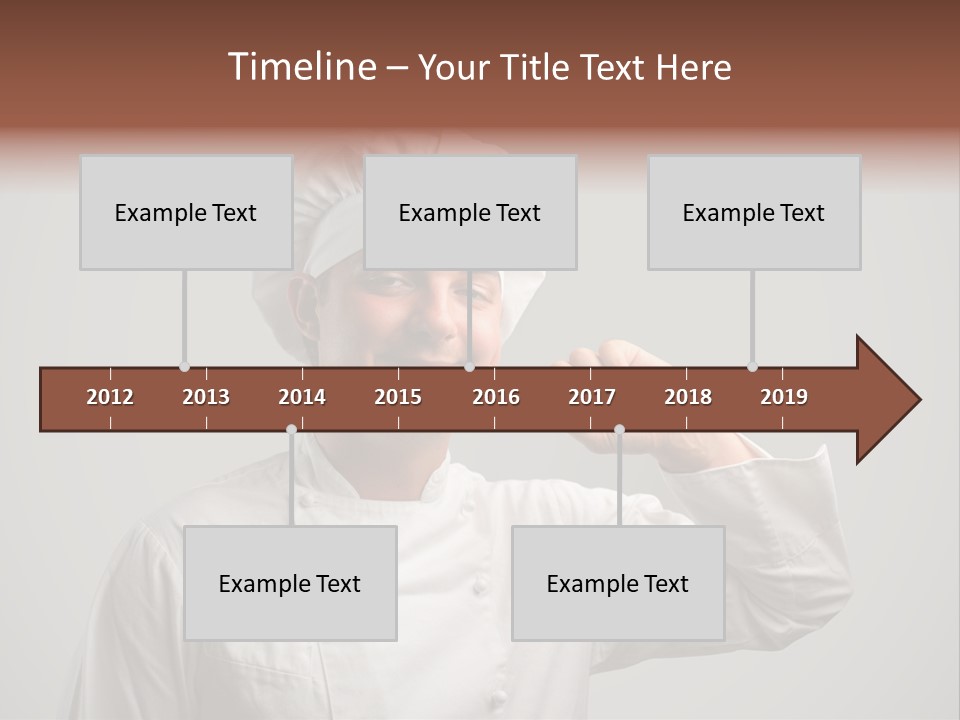 Timeline – Your Title Text Here

Example Text

Example Text

Example Text

2012 2013 2014 2015 2016 2017 2018 2019

Example Text

Example Text